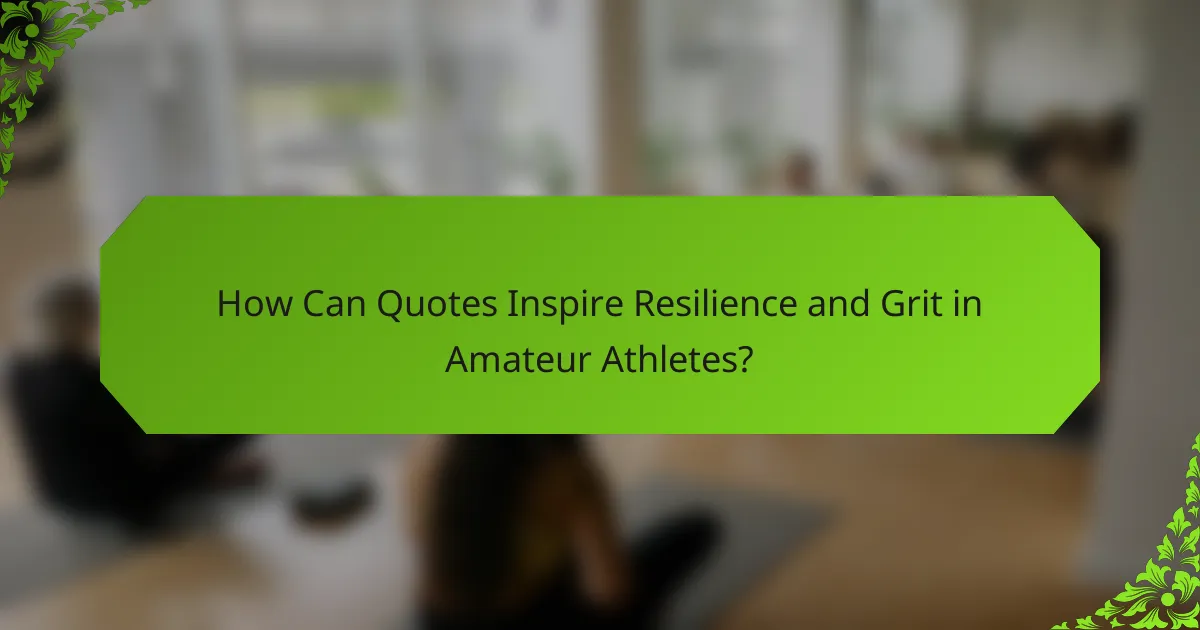 How Can Quotes Inspire Resilience and Grit in Amateur Athletes?